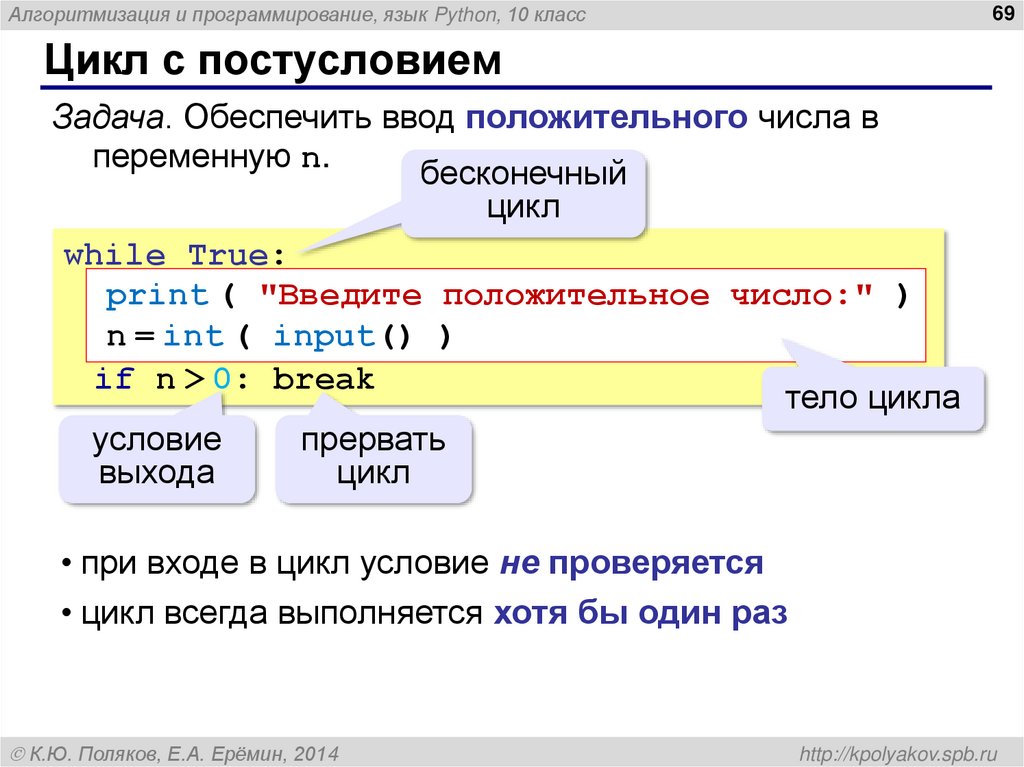 Алгоритмизация и программирование, язык Python, 10 класс

69

Цикл с постусловием

Задача. Обеспечить ввод положительного числа в переменную n.

бесконечный цикл

while True:
  print ( "Введите положительное число:" )
  n = int ( input() )
  if n > 0: break

тело цикла

условие выхода

прервать цикл

• при входе в цикл условие не проверяется

• цикл всегда выполняется хотя бы один раз

© К.Ю. Поляков, Е.А. Ерёмин, 2014

http://kpolyakov.spb.ru